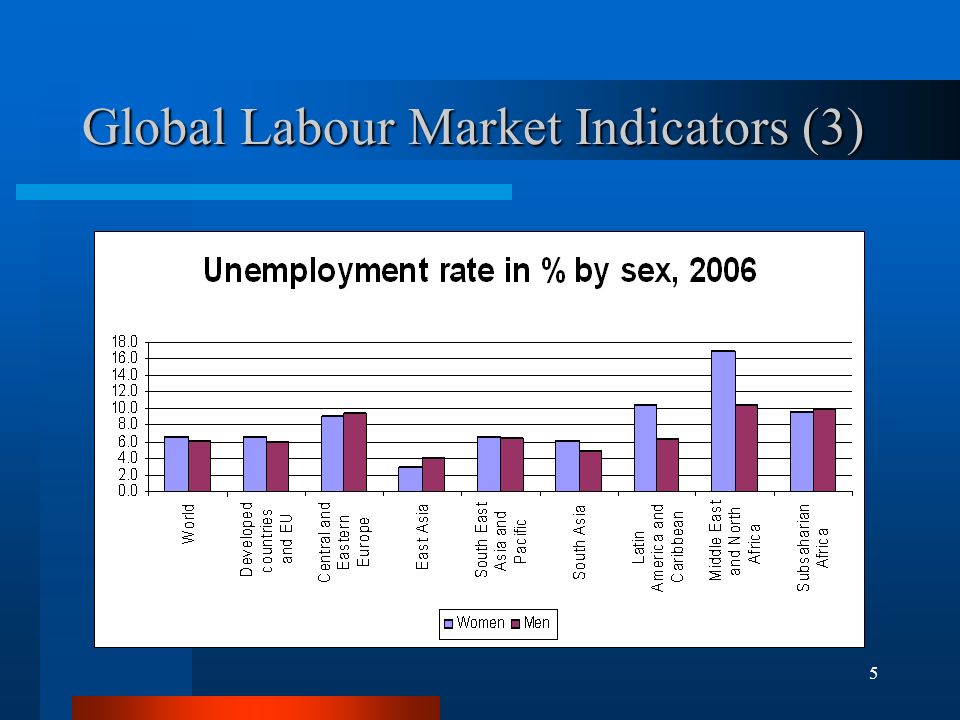 Global Labour Market Indicators (3)

Unemployment rate in % by sex, 2006

18.0
16.0
14.0
12.0
10.0
8.0
6.0
4.0
2.0
0.0

World
Developed countries and EU
Central and Eastern Europe
East Asia
South East Asia and Pacific
South Asia
Latin America and Caribbean
Middle East and North Africa
Subsaharian Africa

Women
Men

5